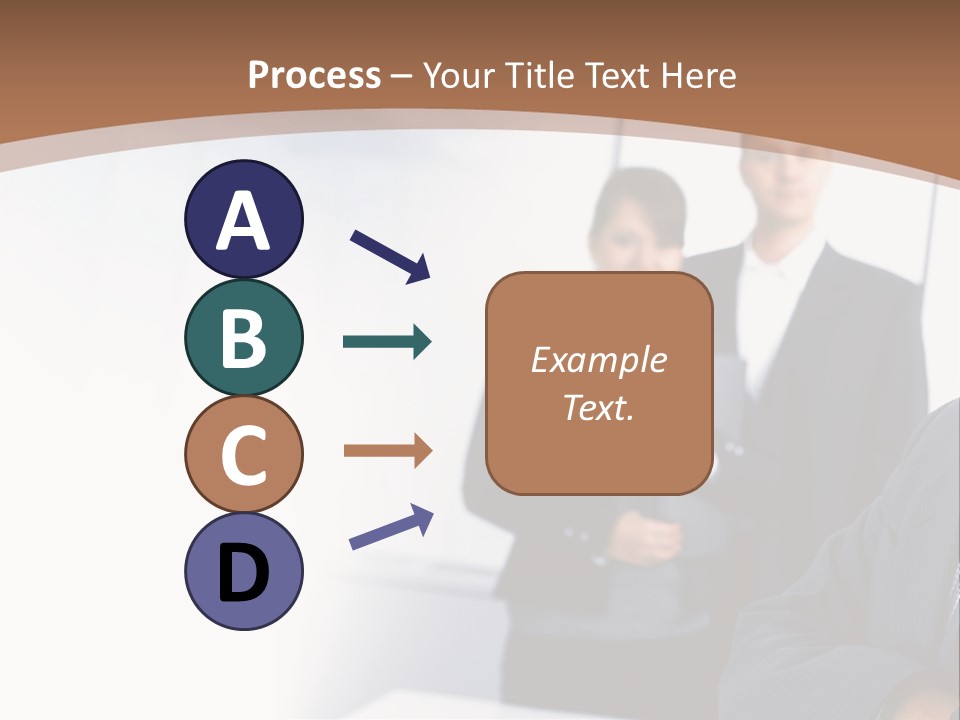 Process – Your Title Text Here

A

B

C

D

Example Text.